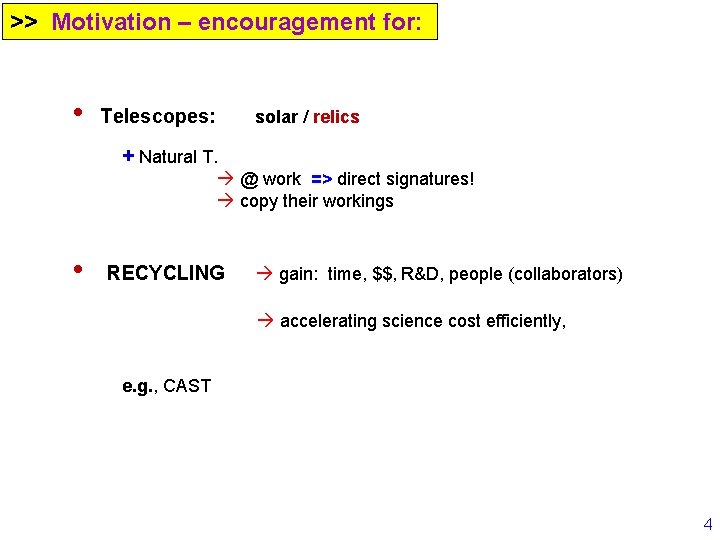 >> Motivation – encouragement for:

• Telescopes: solar / relics

+ Natural T.
→ @ work => direct signatures!
→ copy their workings

• RECYCLING → gain: time, $$, R&D, people (collaborators)

→ accelerating science cost efficiently,

e.g., CAST

4